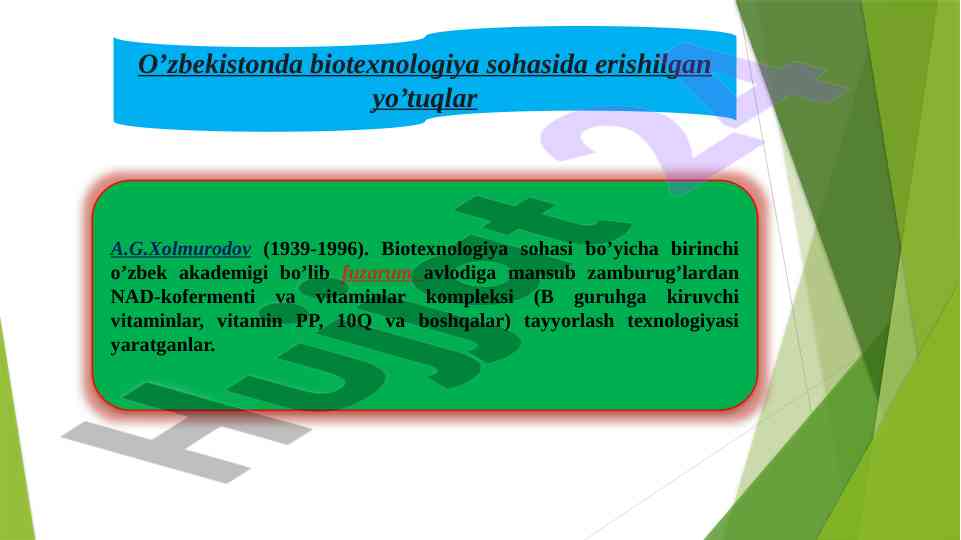 O’zbekistonda biotexnologiya sohasida erishilgan yo’tuqlar

A.G.Xolmurodov (1939-1996). Biotexnologiya sohasi bo’yicha birinchi o’zbek akademigi bo’lib fuzarum avlodiga mansub zamburug’lardan NAD-kofermenti va vitaminlar kompleksi (B guruhga kiruvchi vitaminlar, vitamin PP, 10Q va boshqalar) tayyorlash texnologiyasi yaratganlar.

Hujjat 24